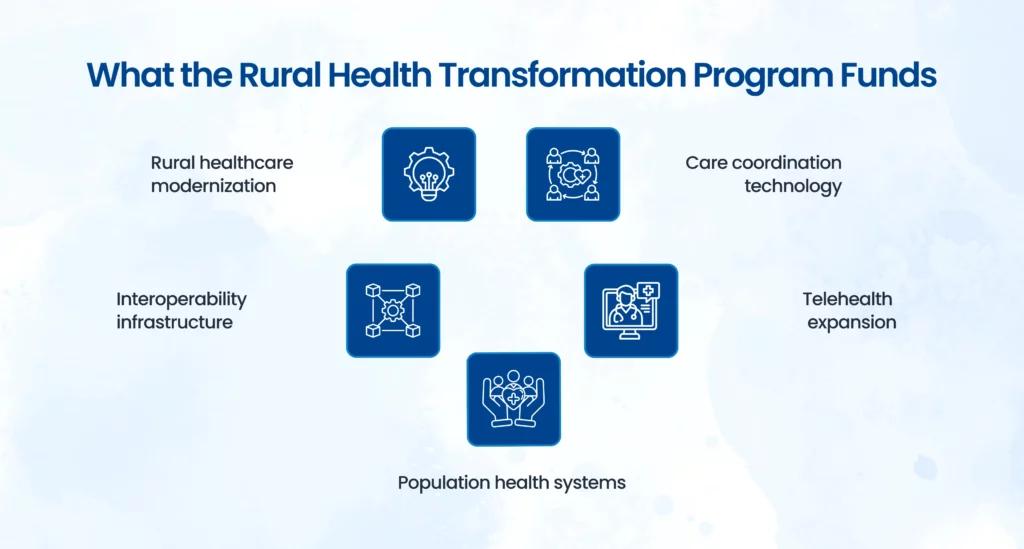 What the Rural Health Transformation Program Funds

Rural healthcare modernization

Care coordination technology

Interoperability infrastructure

Telehealth expansion

Population health systems